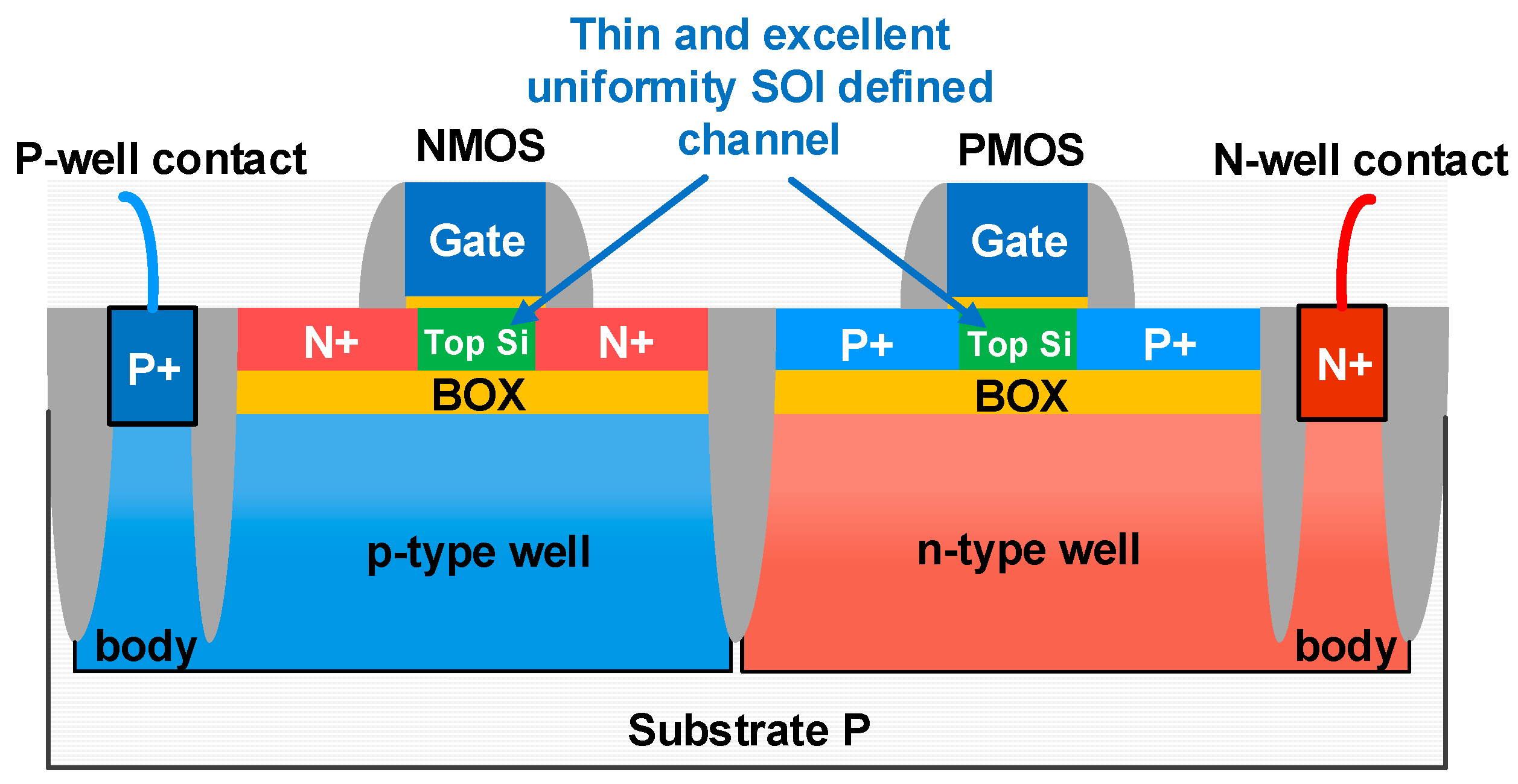 Thin and excellent uniformity SOI defined channel

P-well contact

NMOS

PMOS

N-well contact

Gate

Gate

P+

N+

Top Si

N+

P+

Top Si

P+

N+

BOX

BOX

p-type well

n-type well

body

body

Substrate P